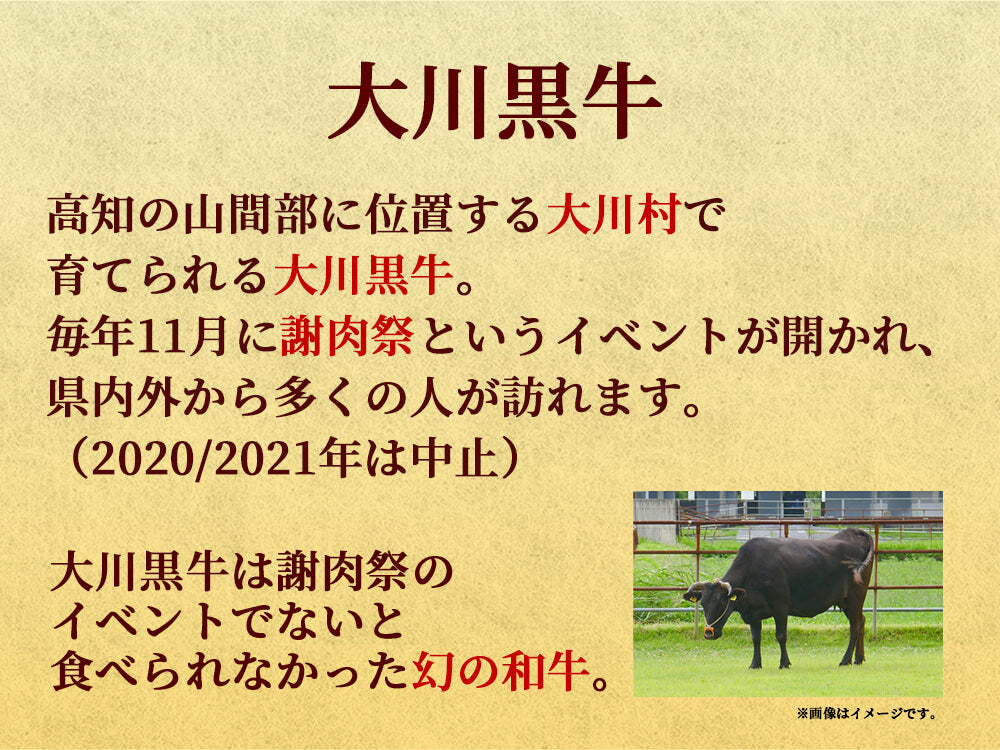 大川黒牛

高知の山間部に位置する大川村で育てられる大川黒牛。
毎年11月に謝肉祭というイベントが開かれ、県内外から多くの人が訪れます。
（2020/2021年は中止）

大川黒牛は謝肉祭のイベントでないと食べられなかった幻の和牛。

※画像はイメージです。